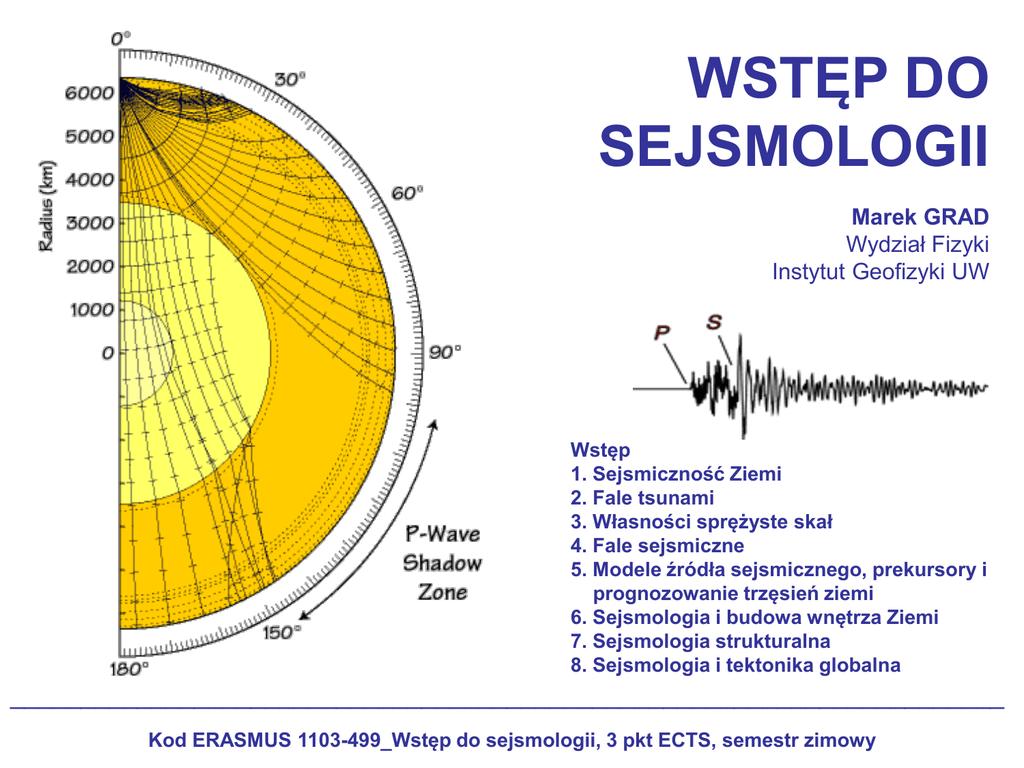 0°
30°
60°
90°
150°
180°
Radius (km)
6000
5000
4000
3000
2000
1000
0
P-Wave Shadow Zone

WSTĘP DO SEJSMOLOGII

Marek GRAD
Wydział Fizyki
Instytut Geofizyki UW

P
S

Wstęp
1. Sejsmiczność Ziemi
2. Fale tsunami
3. Własności sprężyste skał
4. Fale sejsmiczne
5. Modele źródła sejsmicznego, prekursory i prognozowanie trzęsień ziemi
6. Sejsmologia i budowa wnętrza Ziemi
7. Sejsmologia strukturalna
8. Sejsmologia i tektonika globalna

Kod ERASMUS 1103-499_Wstęp do sejsmologii, 3 pkt ECTS, semestr zimowy